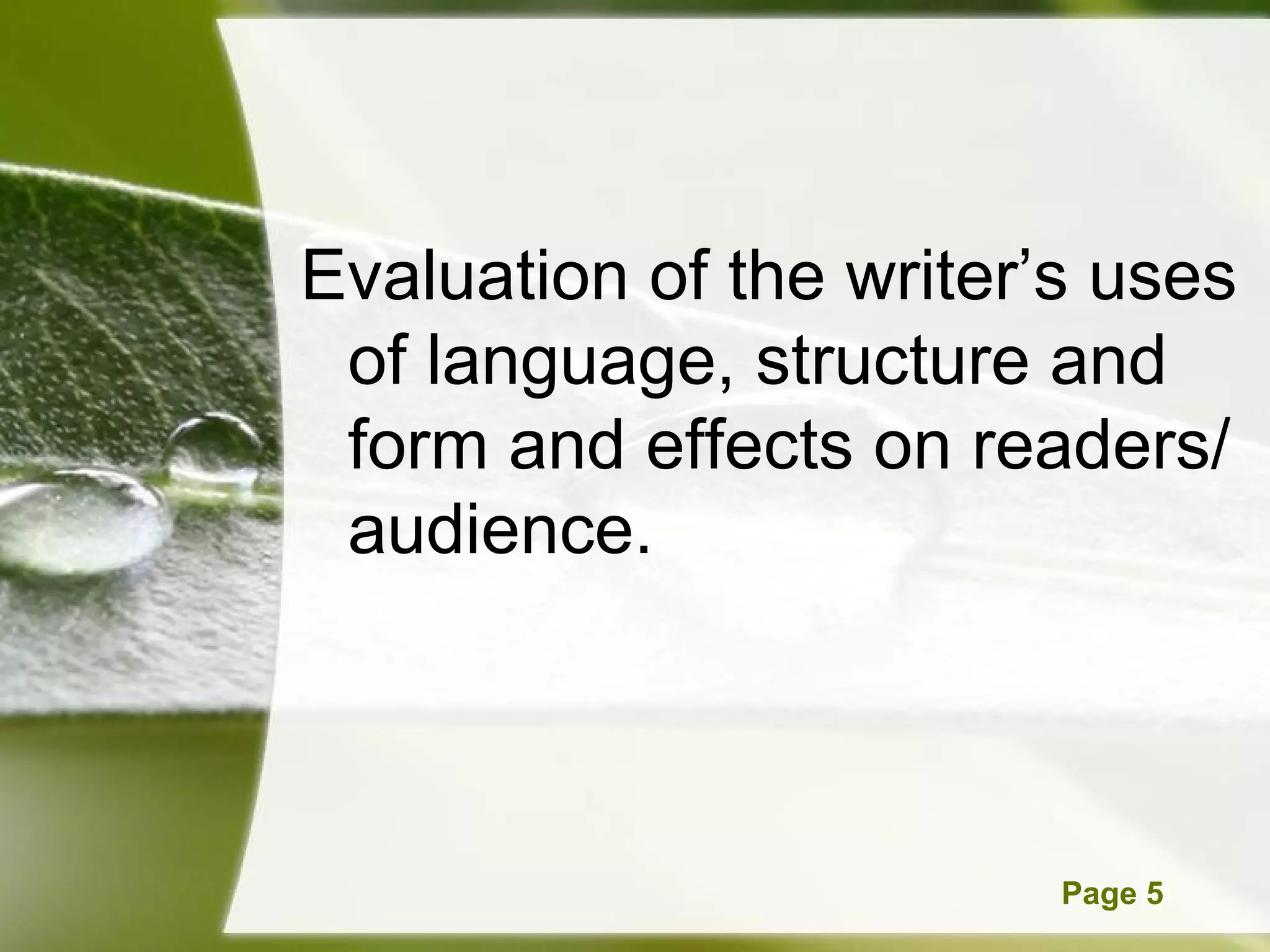 Evaluation of the writer’s uses of language, structure and form and effects on readers/ audience.

Page 5